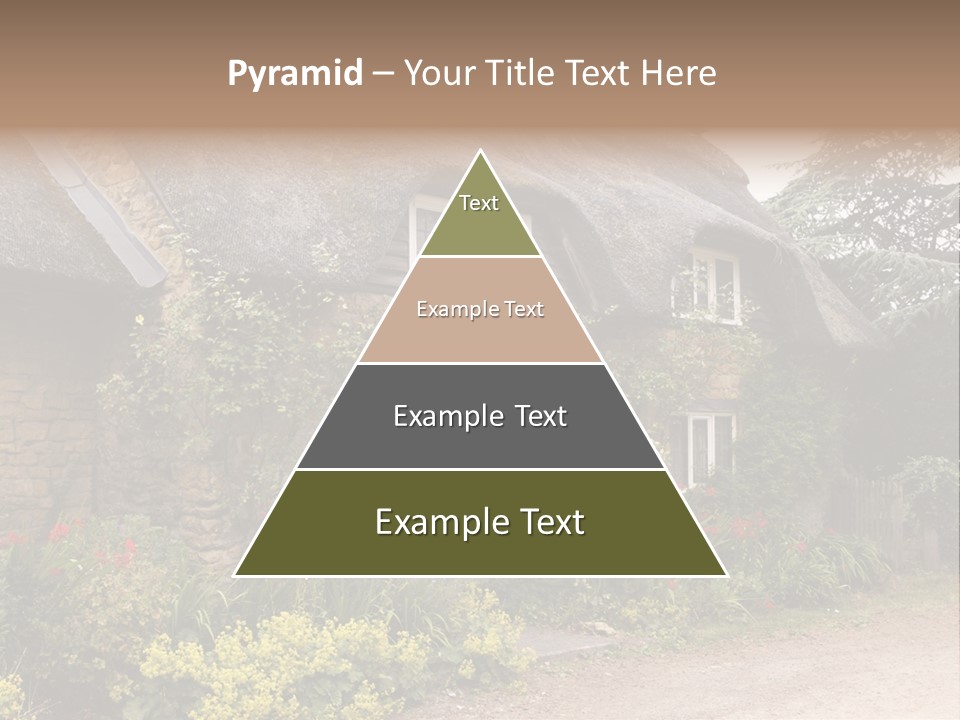 Pyramid – Your Title Text Here

Text

Example Text

Example Text

Example Text